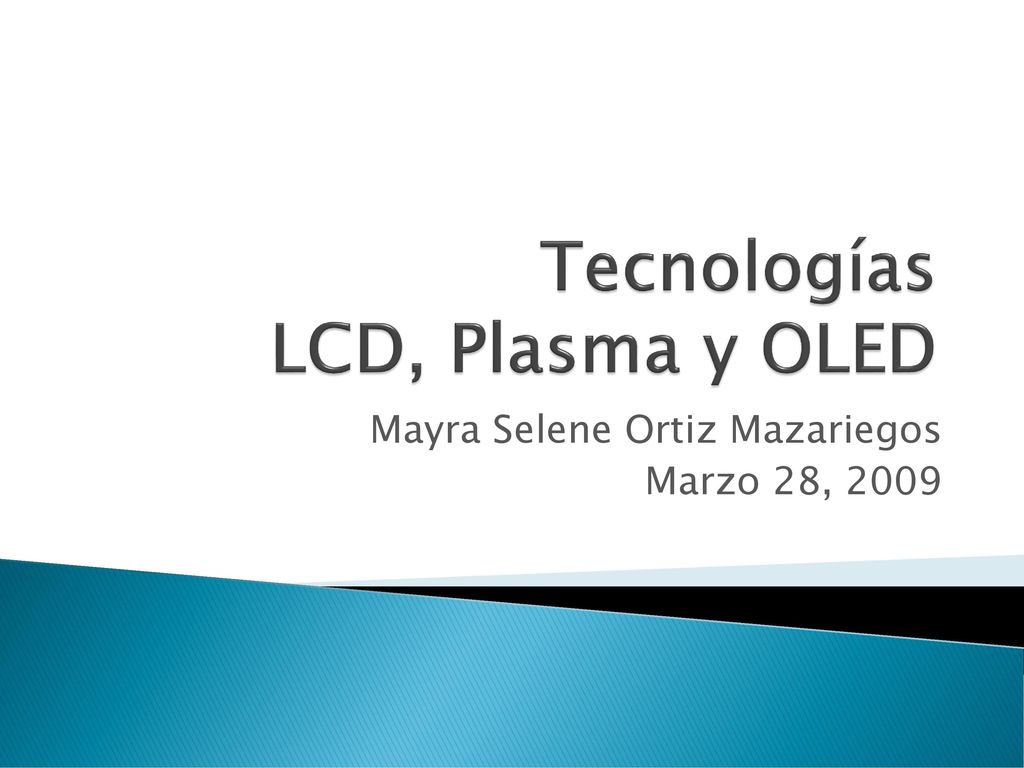 Tecnologías
LCD, Plasma y OLED

Mayra Selene Ortiz Mazariegos
Marzo 28, 2009